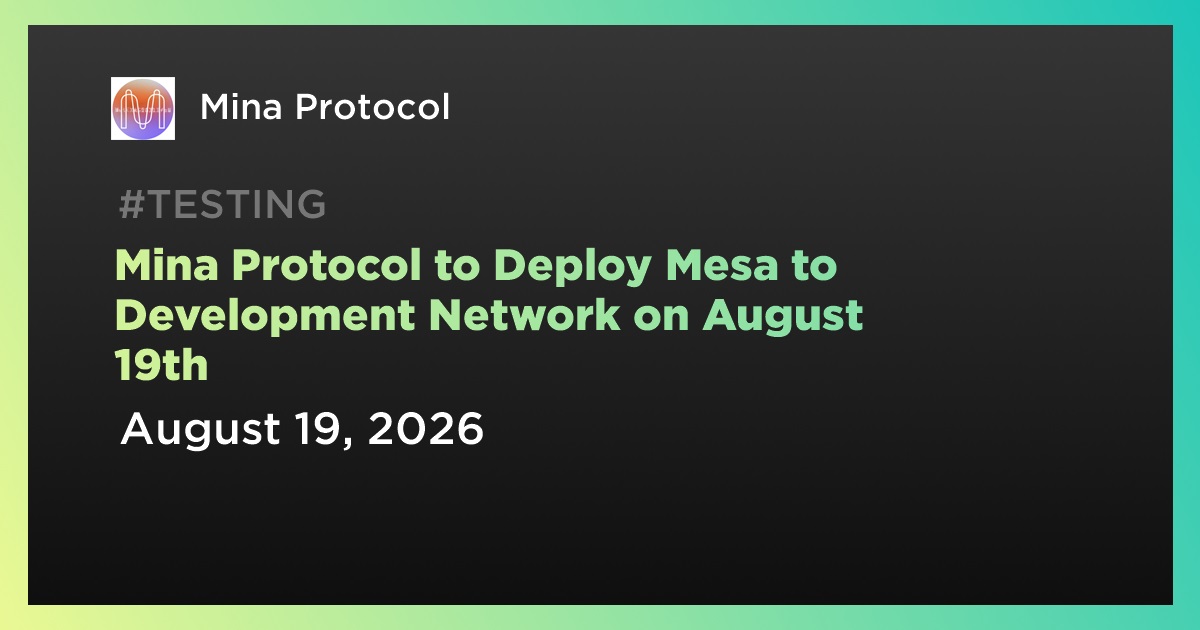 Mina Protocol

#TESTING

Mina Protocol to Deploy Mesa to Development Network on August 19th

August 19, 2026